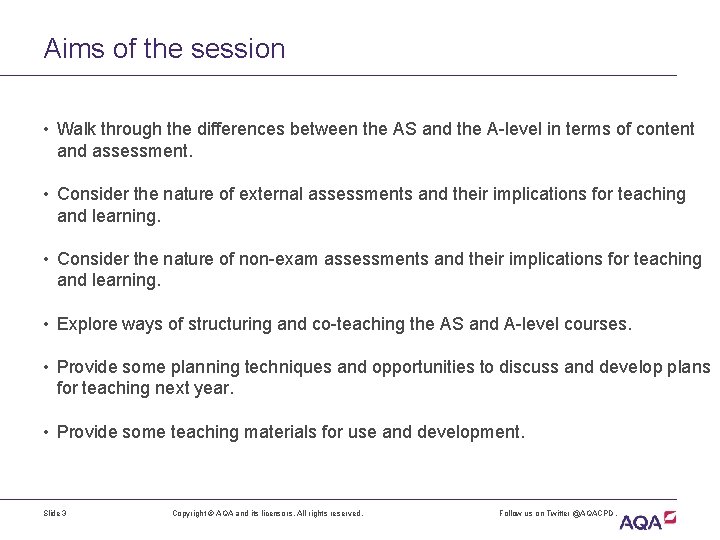 Aims of the session

• Walk through the differences between the AS and the A-level in terms of content and assessment.

• Consider the nature of external assessments and their implications for teaching and learning.

• Consider the nature of non-exam assessments and their implications for teaching and learning.

• Explore ways of structuring and co-teaching the AS and A-level courses.

• Provide some planning techniques and opportunities to discuss and develop plans for teaching next year.

• Provide some teaching materials for use and development.

Slide 3

Copyright © AQA and its licensors. All rights reserved.

Follow us on Twitter @AQACPD.

AQA